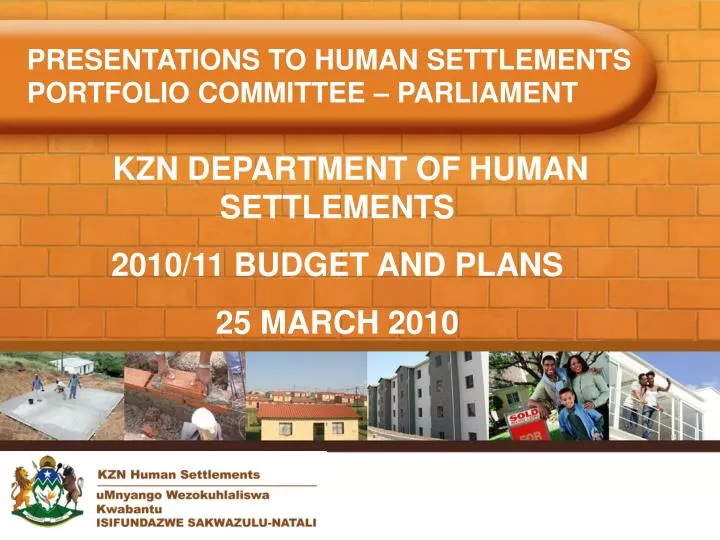 PRESENTATIONS TO HUMAN SETTLEMENTS PORTFOLIO COMMITTEE – PARLIAMENT

KZN DEPARTMENT OF HUMAN SETTLEMENTS

2010/11 BUDGET AND PLANS

25 MARCH 2010

SOLD

FOR

KZN Human Settlements
uMnyango Wezokuhlaliswa Kwabantu
ISIFUNDAZWE SAKWAZULU-NATALI